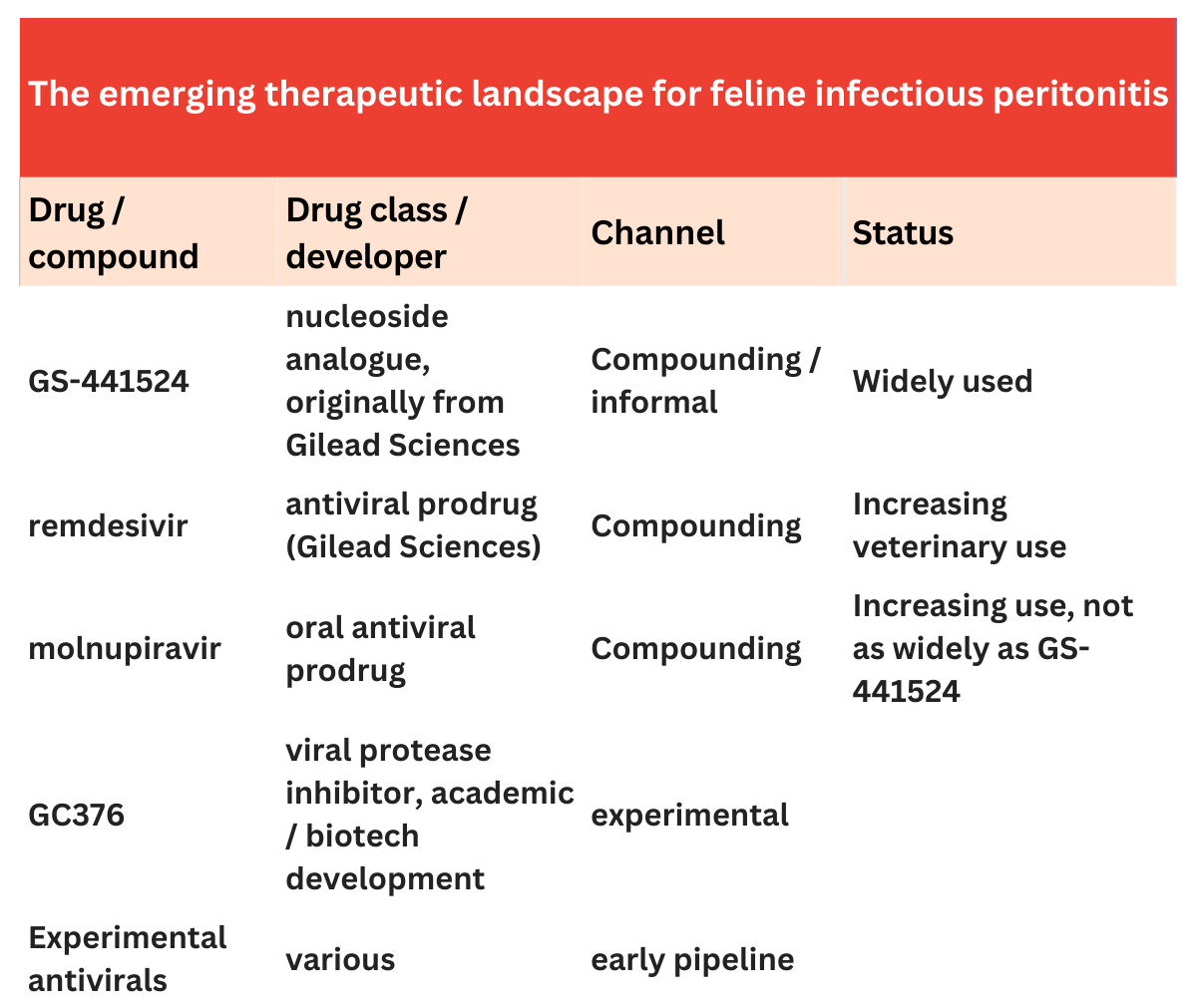 The emerging therapeutic landscape for feline infectious peritonitis

| Drug / compound | Drug class / developer | Channel | Status |
|---|---|---|---|
| GS-441524 | nucleoside analogue, originally from Gilead Sciences | Compounding / informal | Widely used |
| remdesivir | antiviral prodrug (Gilead Sciences) | Compounding | Increasing veterinary use |
| molnupiravir | oral antiviral prodrug | Compounding | Increasing use, not as widely as GS-441524 |
| GC376 | viral protease inhibitor, academic / biotech development | experimental | |
| Experimental antivirals | various | early pipeline | |